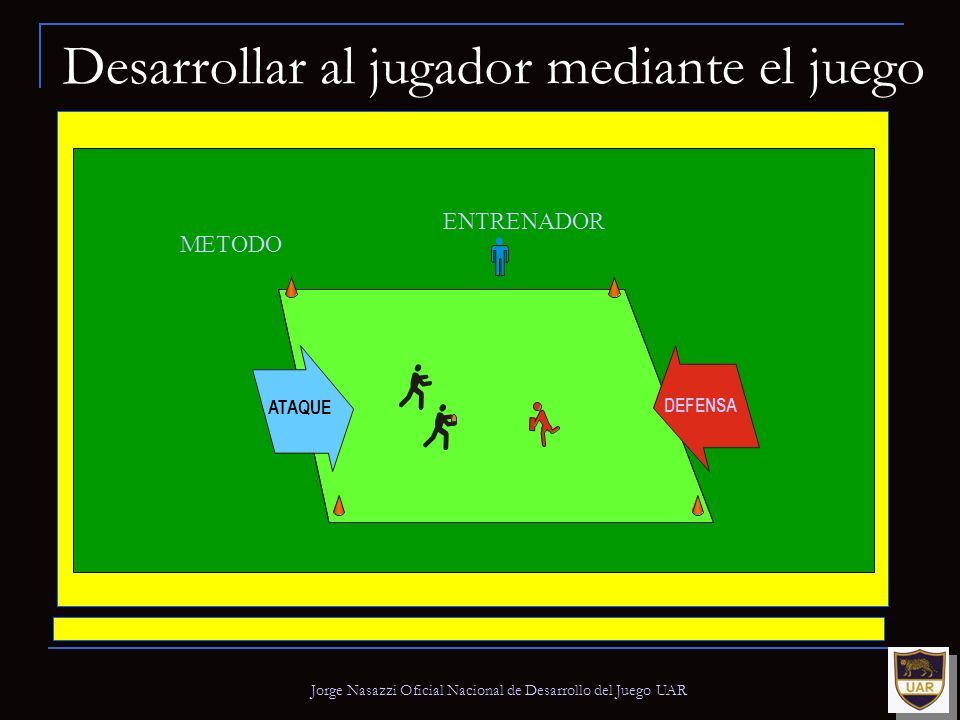 Desarrollar al jugador mediante el juego

METODO

ENTRENADOR

ATAQUE

DEFENSA

Jorge Nasazzi Oficial Nacional de Desarrollo del Juego UAR

UAR